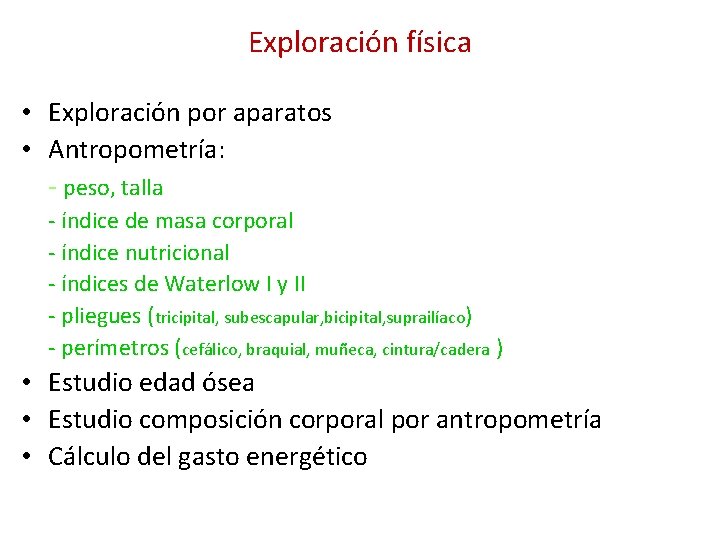 Exploración física

• Exploración por aparatos
• Antropometría:
- peso, talla
- índice de masa corporal
- índice nutricional
- índices de Waterlow I y II
- pliegues (tricipital, subescapular,bicipital,suprailíaco)
- perímetros (cefálico, braquial, muñeca, cintura/cadera )
• Estudio edad ósea
• Estudio composición corporal por antropometría
• Cálculo del gasto energético